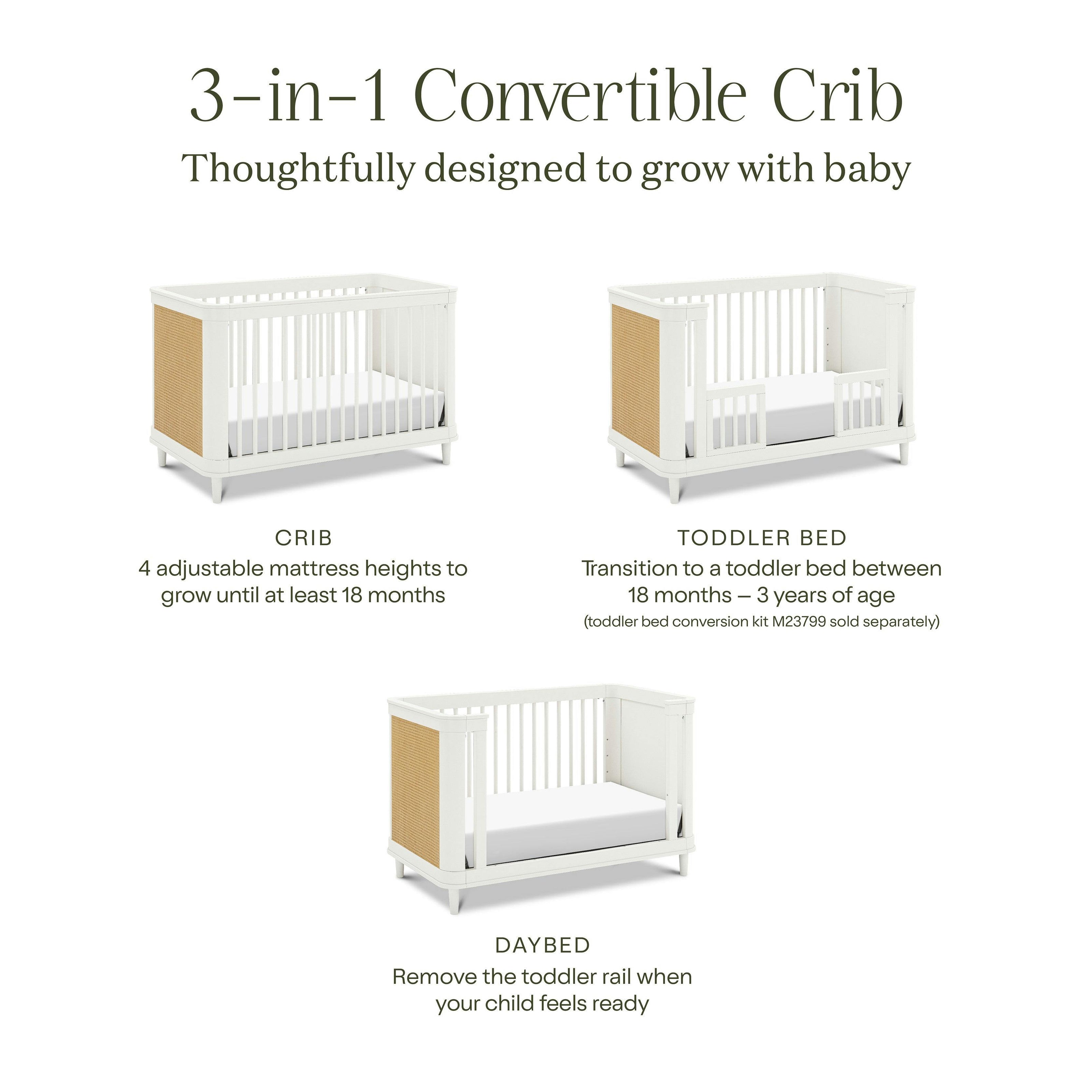 3-in-1 Convertible Crib
Thoughtfully designed to grow with baby

CRIB
4 adjustable mattress heights to grow until at least 18 months

TODDLER BED
Transition to a toddler bed between 18 months – 3 years of age
(toddler bed conversion kit M23799 sold separately)

DAYBED
Remove the toddler rail when your child feels ready